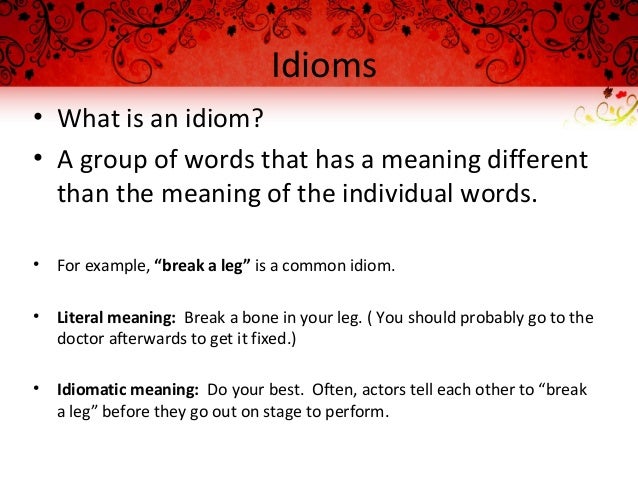 Idioms

• What is an idiom?

• A group of words that has a meaning different than the meaning of the individual words.

• For example, **“break a leg”** is a common idiom.

• **Literal meaning:** Break a bone in your leg. ( You should probably go to the doctor afterwards to get it fixed.)

• **Idiomatic meaning:** Do your best. Often, actors tell each other to “break a leg” before they go out on stage to perform.